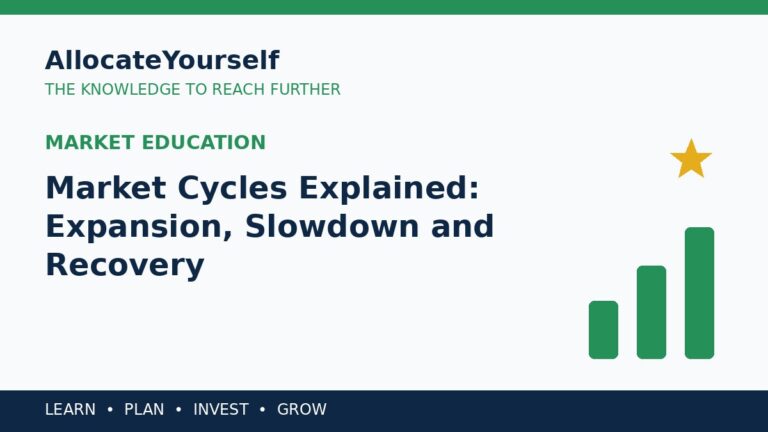 AllocateYourself
THE KNOWLEDGE TO REACH FURTHER

MARKET EDUCATION

Market Cycles Explained: Expansion, Slowdown and Recovery

LEARN • PLAN • INVEST • GROW